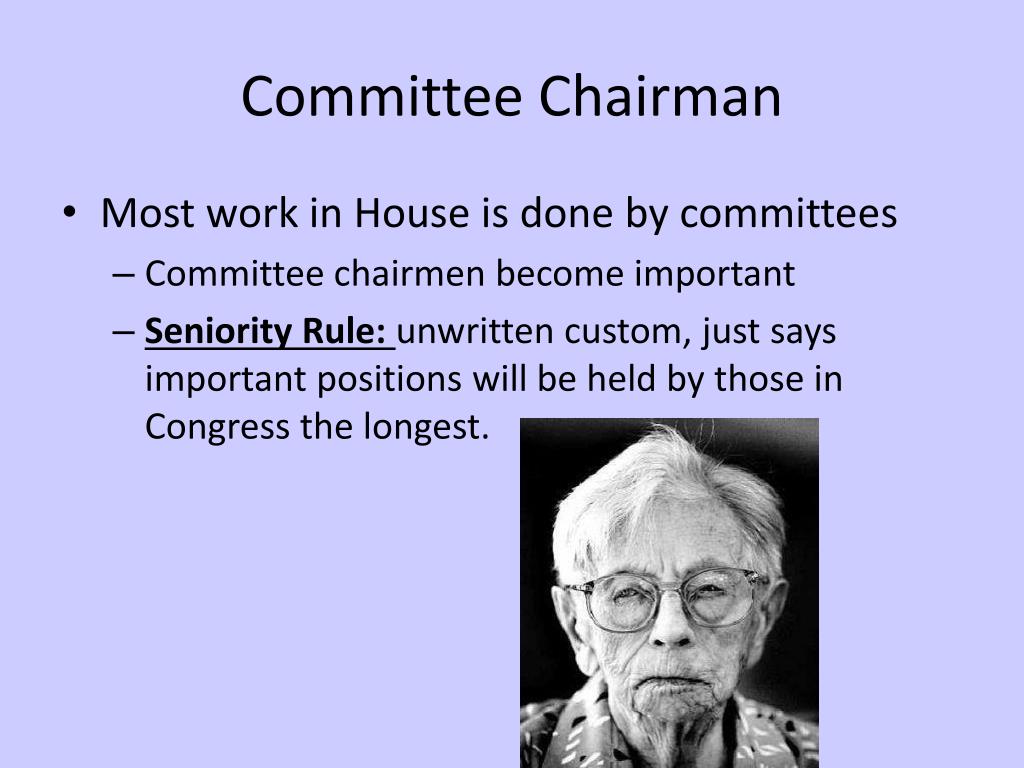 Committee Chairman

• Most work in House is done by committees
– Committee chairmen become important
– Seniority Rule: unwritten custom, just says important positions will be held by those in Congress the longest.